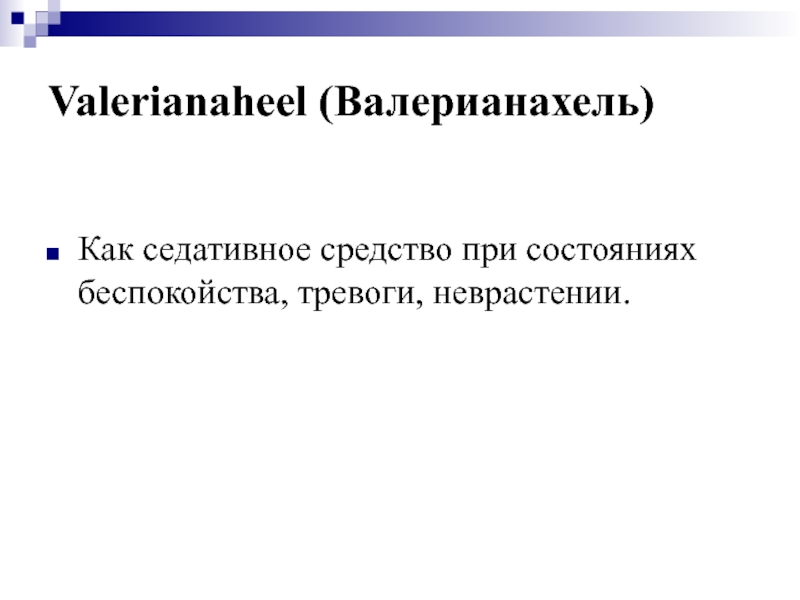 Valerianaheel (Валерианахель)

Как седативное средство при состояниях беспокойства, тревоги, неврастении.